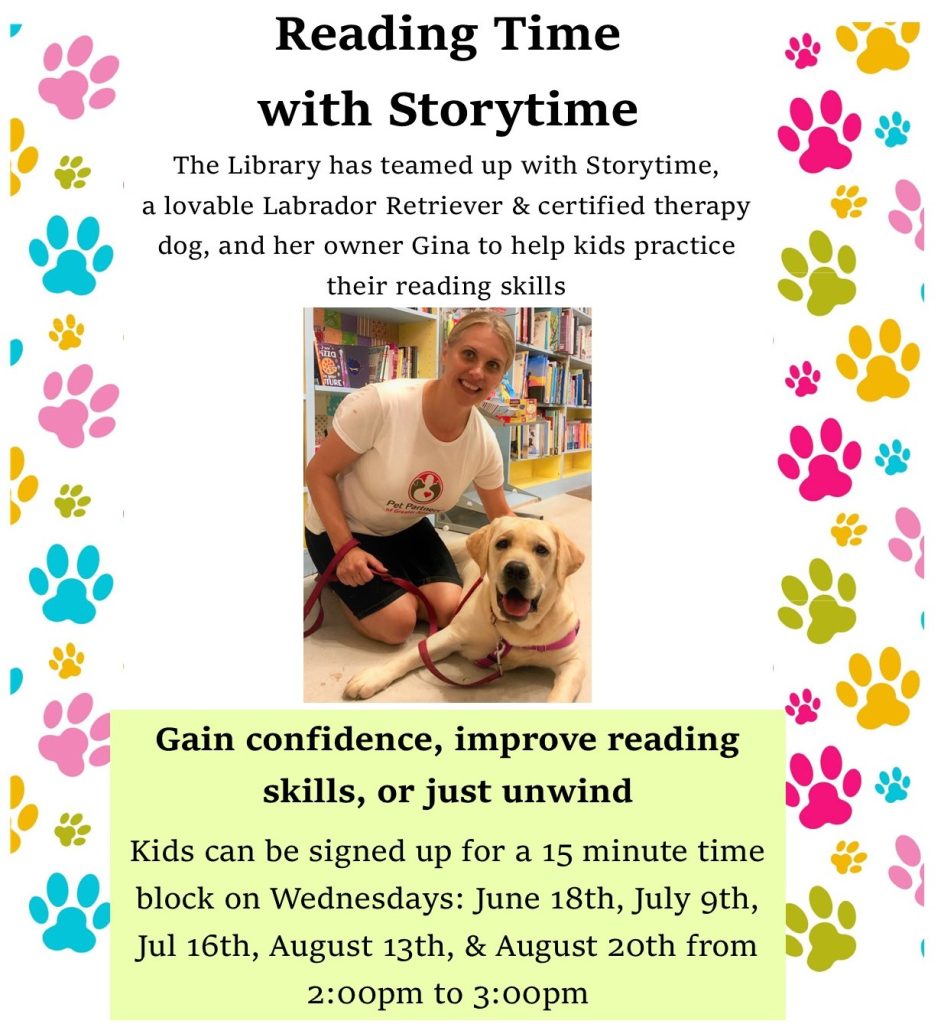 Reading Time with Storytime

The Library has teamed up with Storytime, a lovable Labrador Retriever & certified therapy dog, and her owner Gina to help kids practice their reading skills

Pet Partners

Gain confidence, improve reading skills, or just unwind

Kids can be signed up for a 15 minute time block on Wednesdays: June 18th, July 9th, Jul 16th, August 13th, & August 20th from 2:00pm to 3:00pm